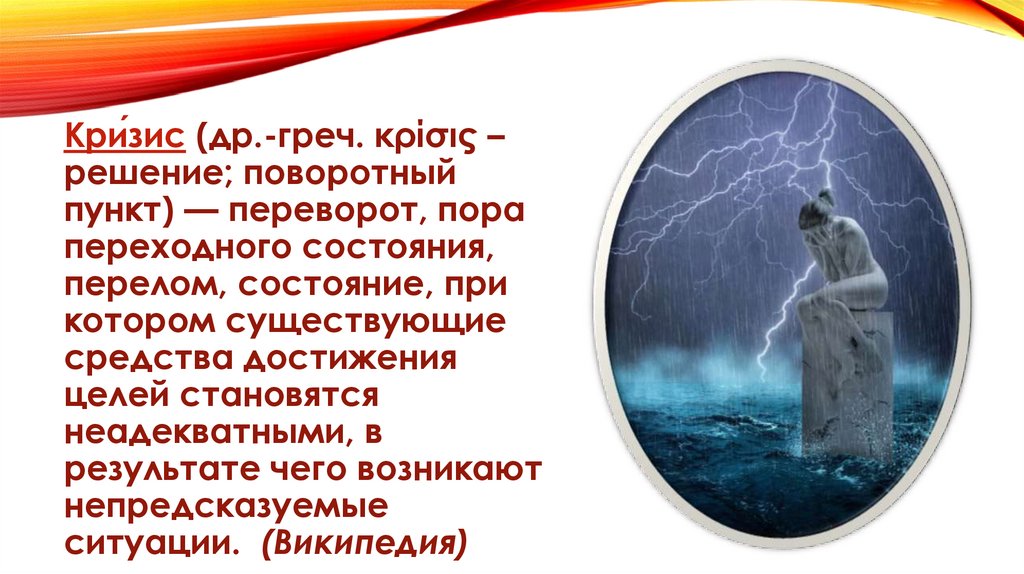 Кри́зис (др.-греч. κρίσις – решение; поворотный пункт) — переворот, пора переходного состояния, перелом, состояние, при котором существующие средства достижения целей становятся неадекватными, в результате чего возникают непредсказуемые ситуации. (Википедия)